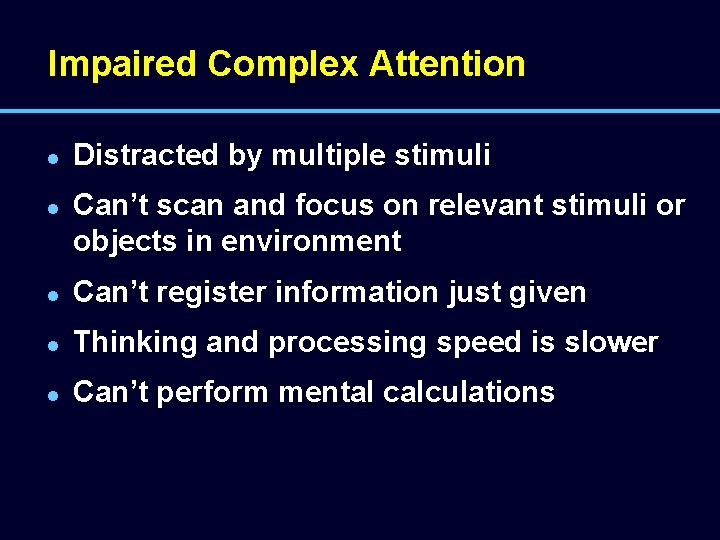 Impaired Complex Attention

- Distracted by multiple stimuli
- Can’t scan and focus on relevant stimuli or objects in environment
- Can’t register information just given
- Thinking and processing speed is slower
- Can’t perform mental calculations